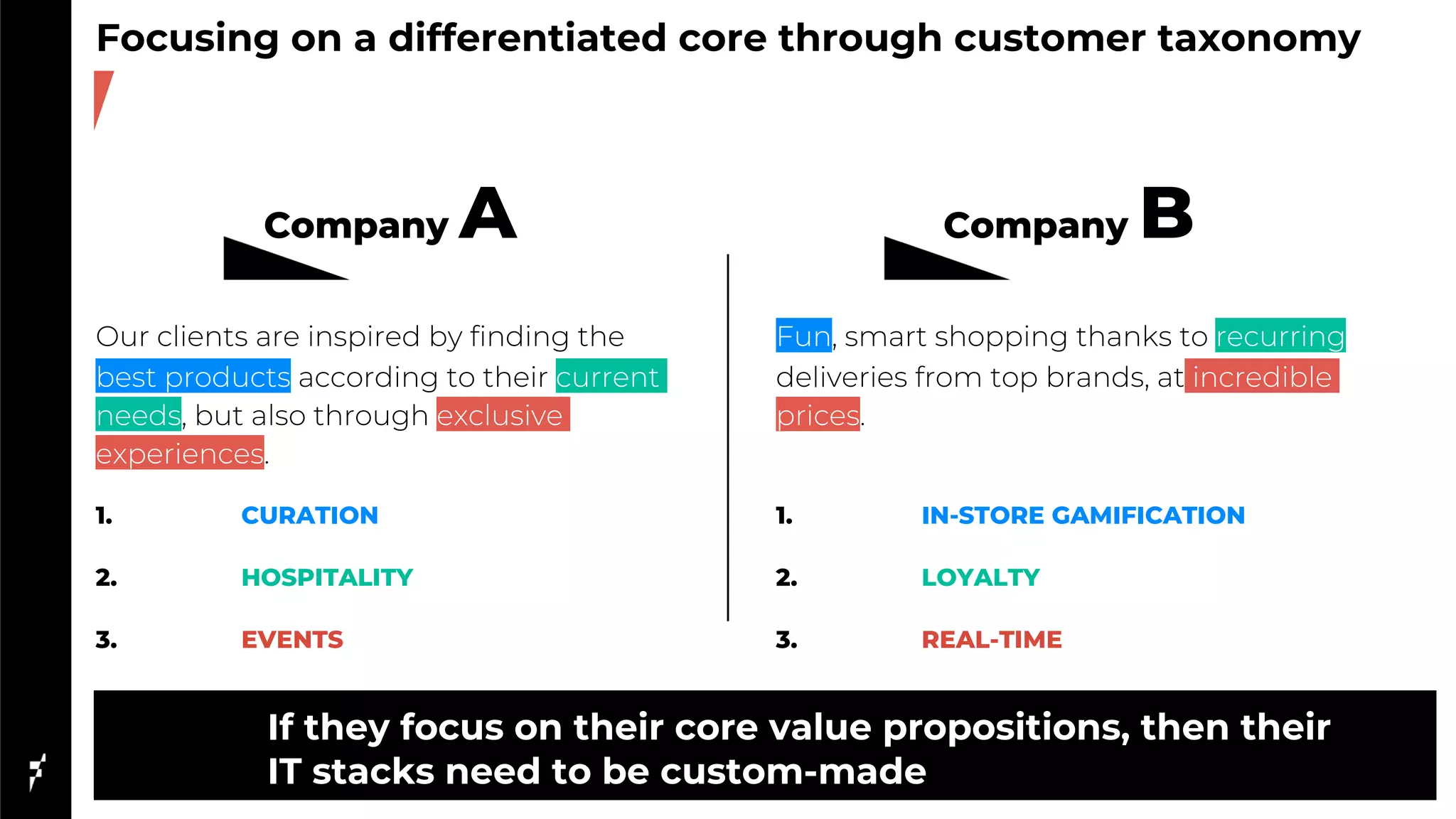 Focusing on a differentiated core through customer taxonomy

Company A

Our clients are inspired by finding the best products according to their current needs, but also through exclusive experiences.

1. CURATION

2. HOSPITALITY

3. EVENTS

Company B

Fun, smart shopping thanks to recurring deliveries from top brands, at incredible prices.

1. IN-STORE GAMIFICATION

2. LOYALTY

3. REAL-TIME

If they focus on their core value propositions, then their IT stacks need to be custom-made